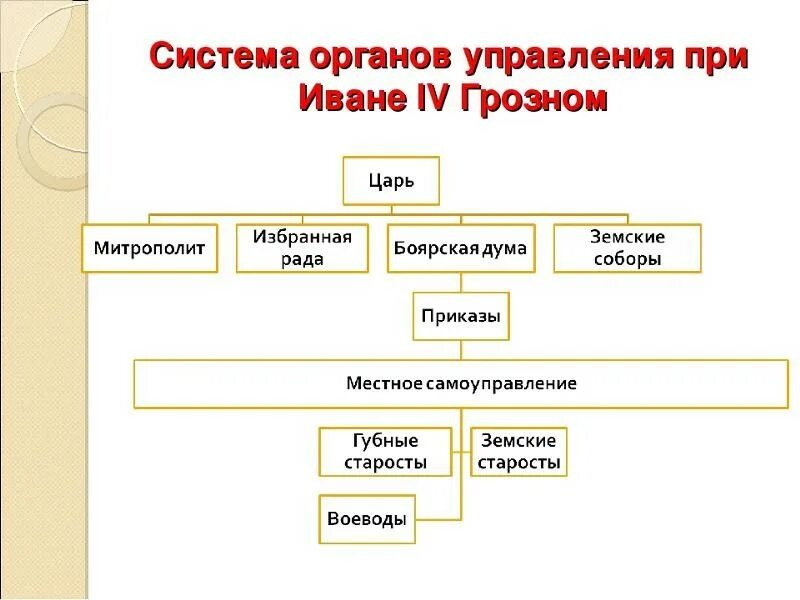 Система органов управления при Иване IV Грозном

Царь

Митрополит

Избранная рада

Боярская дума

Земские соборы

Приказы

Местное самоуправление

Губные старосты

Земские старосты

Воеводы